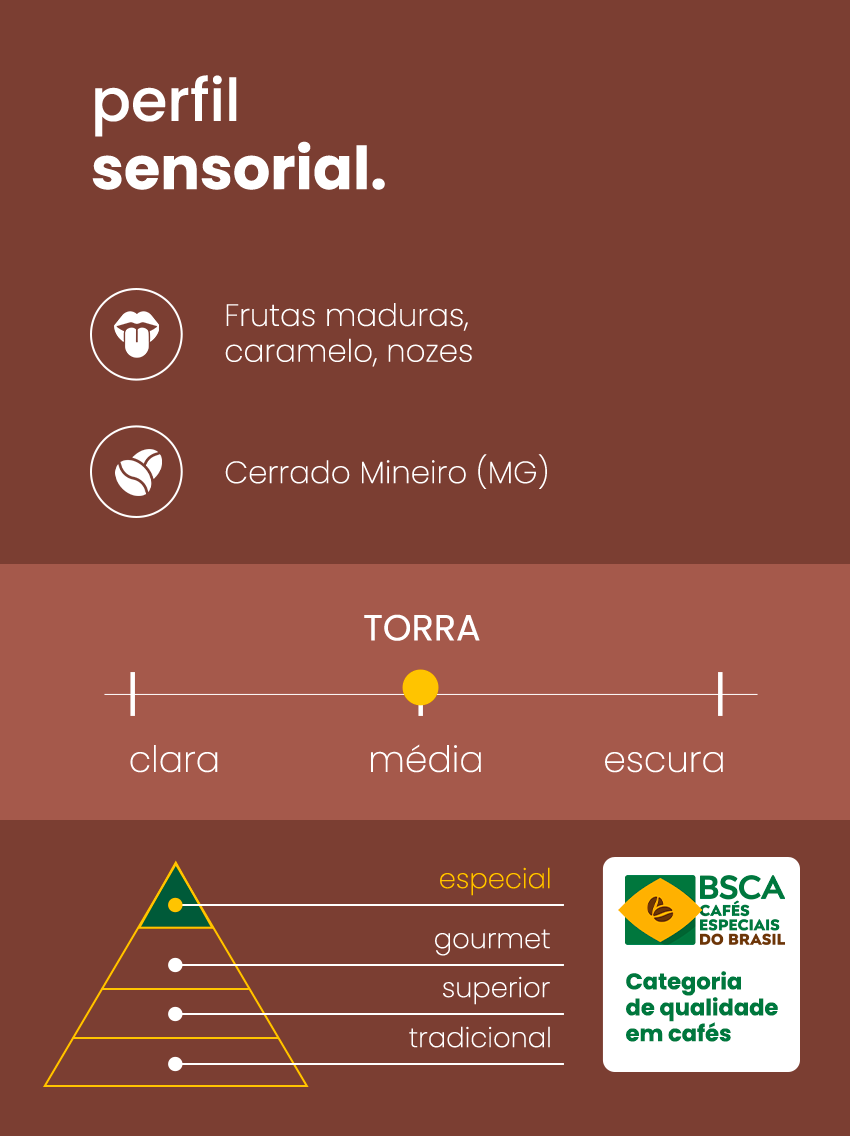 perfil
sensorial.

Frutas maduras, caramelo, nozes

Cerrado Mineiro (MG)

TORRA

clara

média

escura

especial

gourmet

superior

tradicional

BSCA
CAFÉS ESPECIAIS DO BRASIL

Categoria de qualidade em cafés